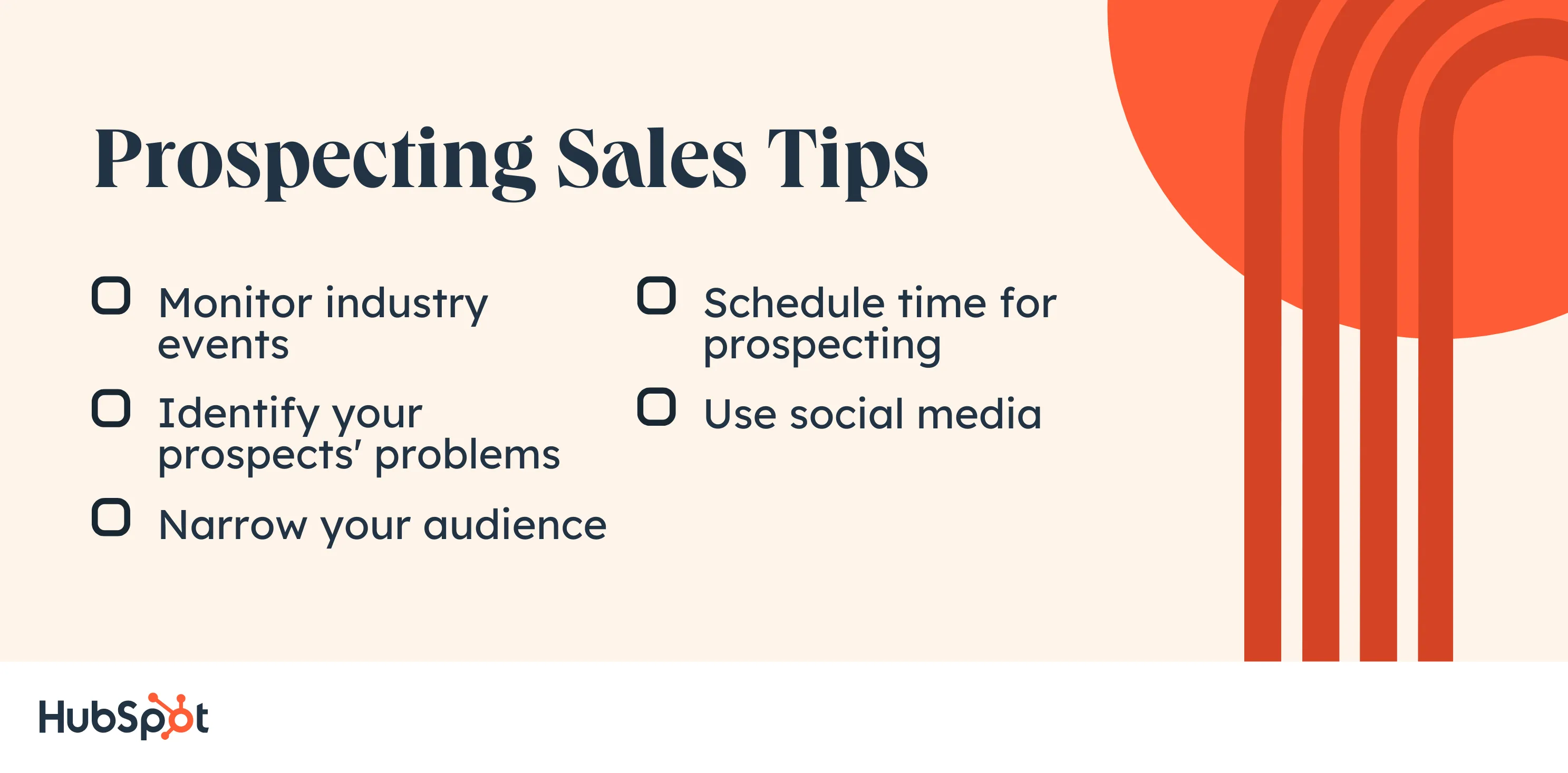 Prospecting Sales Tips

Monitor industry events

Identify your prospects' problems

Narrow your audience

Schedule time for prospecting

Use social media

HubSpot